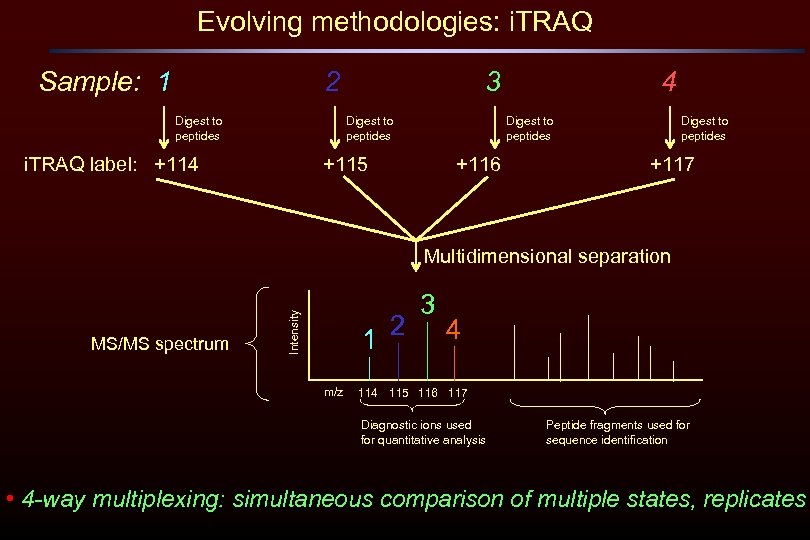 Evolving methodologies: iTRAQ

Sample: 1 2 3 4

Digest to peptides

Digest to peptides

Digest to peptides

Digest to peptides

iTRAQ label: +114 +115 +116 +117

Multidimensional separation

MS/MS spectrum

Intensity

1 2 3 4

m/z 114 115 116 117

Diagnostic ions used for quantitative analysis

Peptide fragments used for sequence identification

• 4-way multiplexing: simultaneous comparison of multiple states, replicates